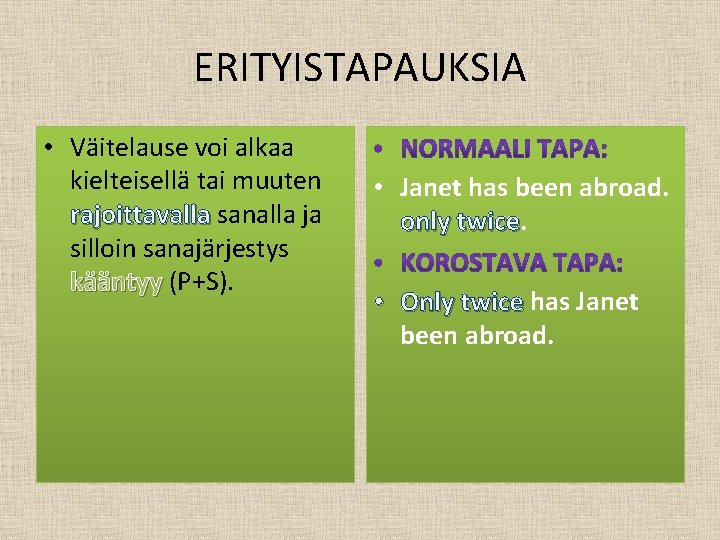 ERITYISTAPAUKSIA

• Väitelause voi alkaa kielteisellä tai muuten rajoittavalla sanalla ja silloin sanajärjestys kääntyy (P+S).

• NORMAALI TAPA:
• Janet has been abroad. only twice.
• KOROSTAVA TAPA:
• Only twice has Janet been abroad.